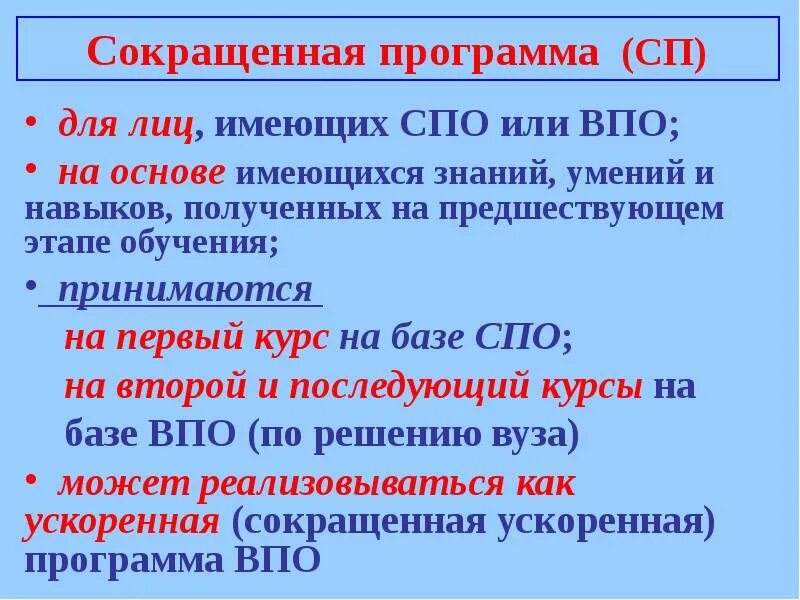 Сокращенная программа (СП)

• для лиц, имеющих СПО или ВПО;

• на основе имеющихся знаний, умений и навыков, полученных на предшествующем этапе обучения;

• принимаются
на первый курс на базе СПО;
на второй и последующий курсы на базе ВПО (по решению вуза)

• может реализовываться как ускоренная (сокращенная ускоренная) программа ВПО